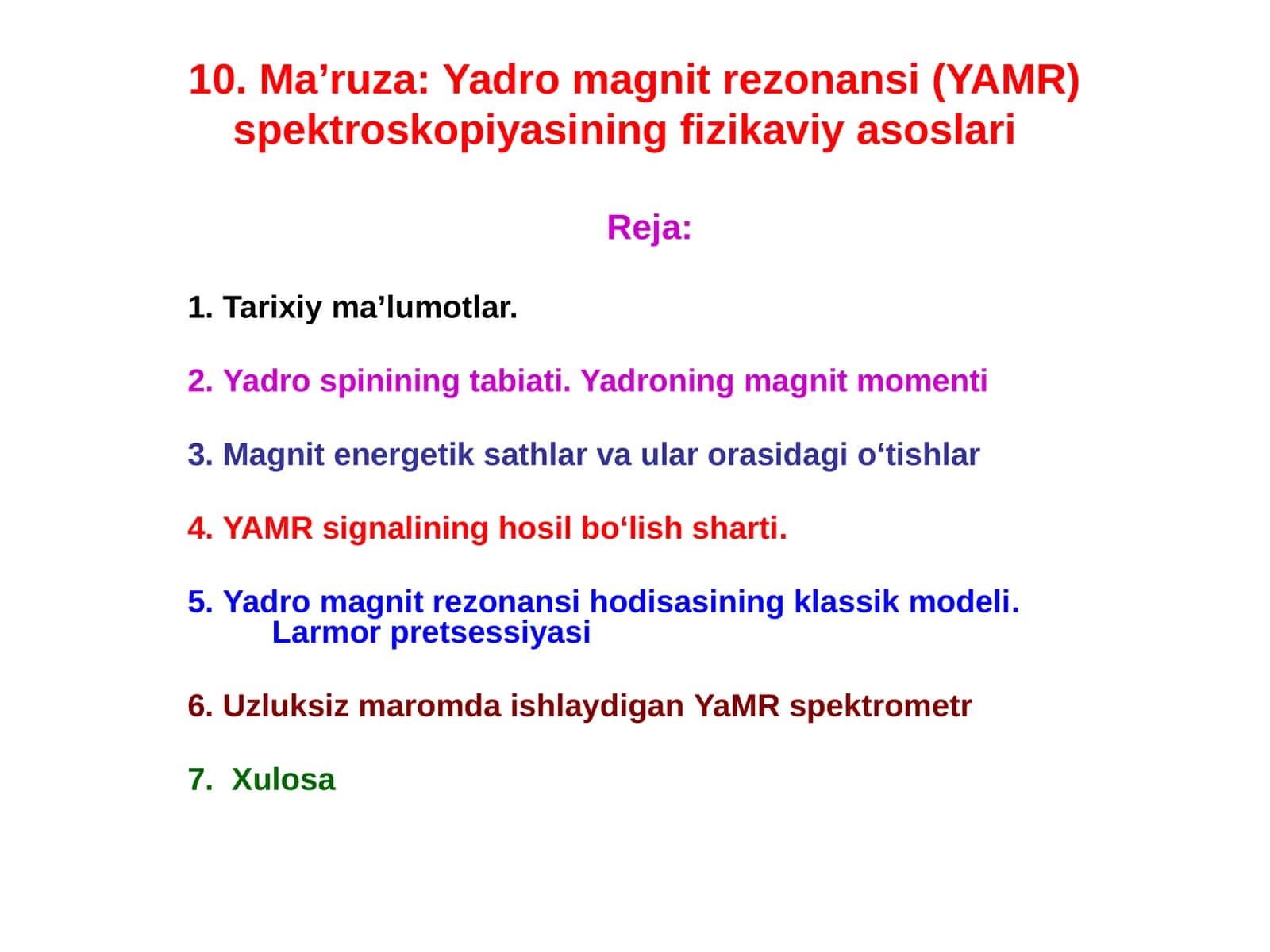 10. Ma’ruza: Yadro magnit rezonansi (YAMR) spektroskopiyasining fizikaviy asoslari

Reja:

1. Tarixiy ma’lumotlar.

2. Yadro spinining tabiati. Yadroning magnit momenti

3. Magnit energetik sathlar va ular orasidagi o‘tishlar

4. YAMR signalining hosil bo‘lish sharti.

5. Yadro magnit rezonansi hodisasining klassik modeli. Larmor pretsessiyasi

6. Uzluksiz maromda ishlaydigan YaMR spektrometr

7. Xulosa